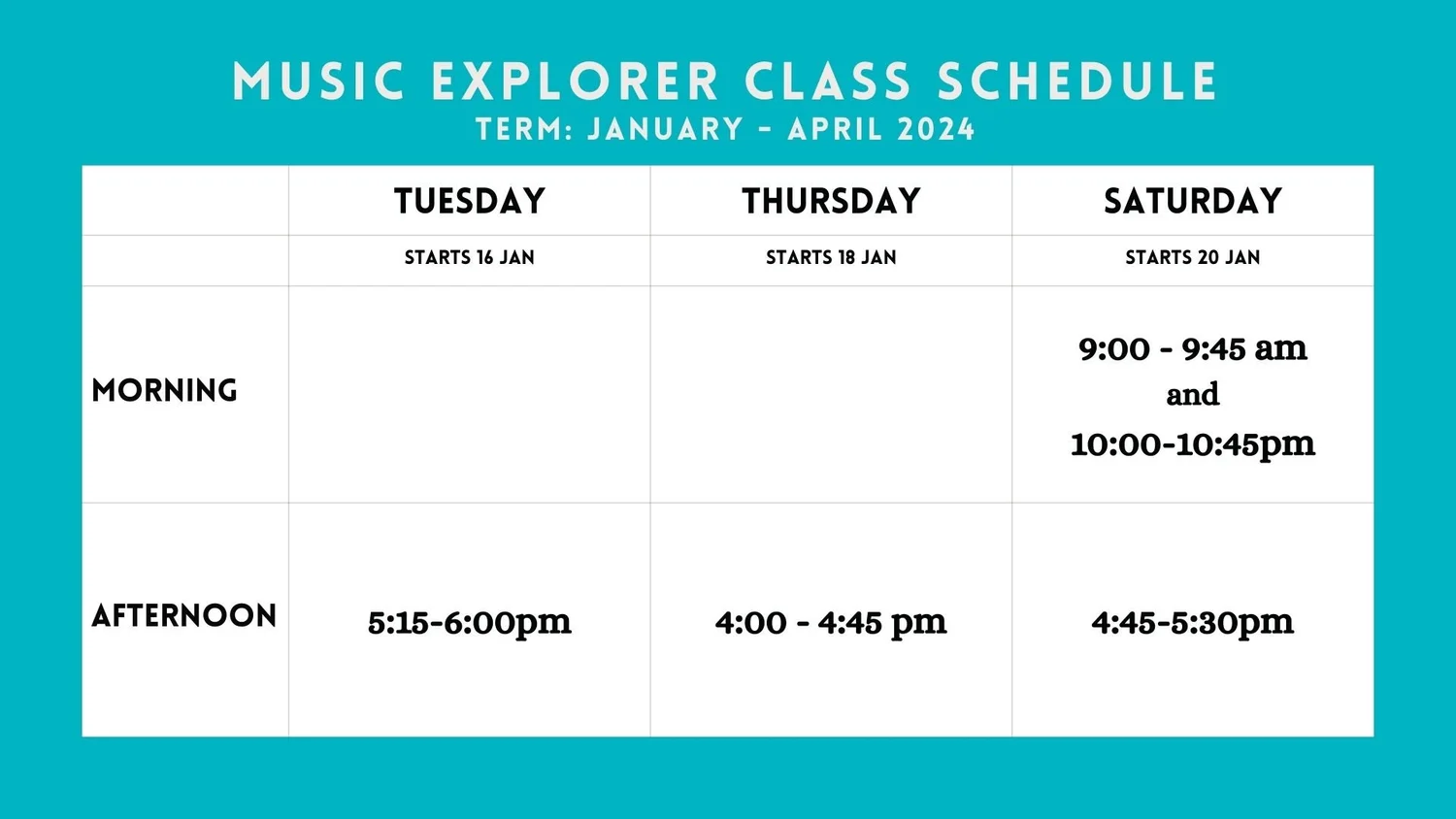 MUSIC EXPLORER CLASS SCHEDULE
TERM: JANUARY - APRIL 2024

| | TUESDAY | THURSDAY | SATURDAY |
|---|---|---|---|
| | STARTS 16 JAN | STARTS 18 JAN | STARTS 20 JAN |
| MORNING | | | 9:00 - 9:45 am and 10:00-10:45pm |
| AFTERNOON | 5:15-6:00pm | 4:00 - 4:45 pm | 4:45-5:30pm |